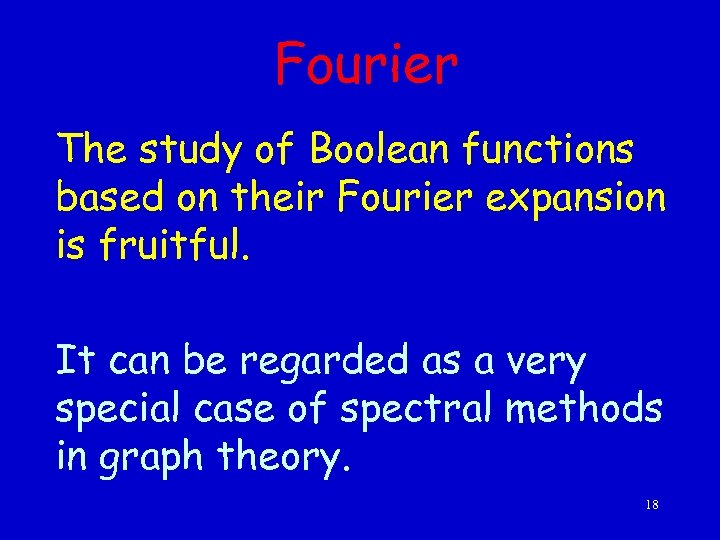 Fourier

The study of Boolean functions based on their Fourier expansion is fruitful.

It can be regarded as a very special case of spectral methods in graph theory.

18